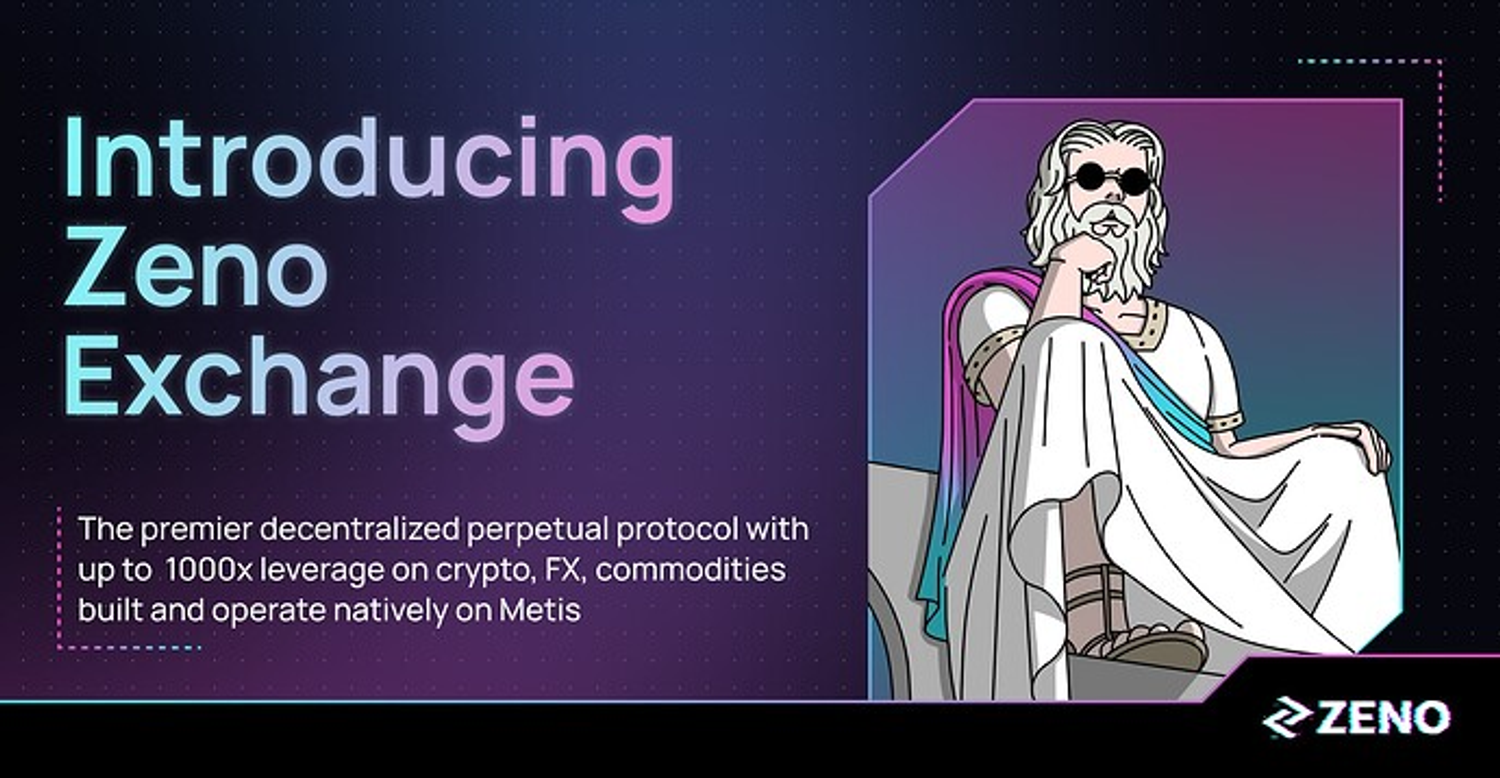 Introducing Zeno Exchange

The premier decentralized perpetual protocol with up to 1000x leverage on crypto, FX, commodities built and operate natively on Metis

ZENO